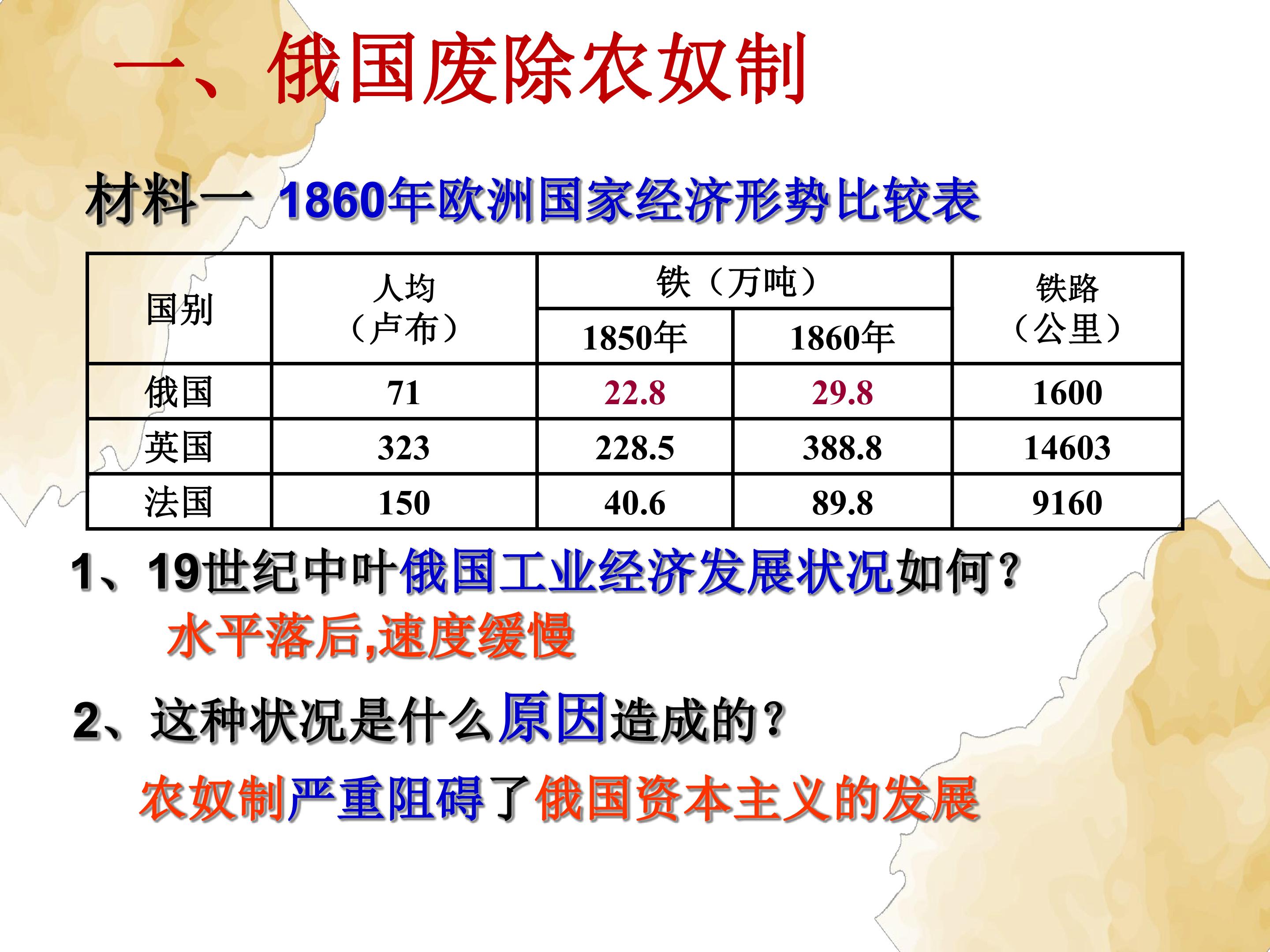 一、俄国废除农奴制

材料一 1860年欧洲国家经济形势比较表

| 国别 | 人均（卢布） | 铁（万吨）1850年 | 铁（万吨）1860年 | 铁路（公里） |
|---|---|---|---|---|
| 俄国 | 71 | 22.8 | 29.8 | 1600 |
| 英国 | 323 | 228.5 | 388.8 | 14603 |
| 法国 | 150 | 40.6 | 89.8 | 9160 |

1、19世纪中叶俄国工业经济发展状况如何？

水平落后,速度缓慢

2、这种状况是什么原因造成的？

农奴制严重阻碍了俄国资本主义的发展